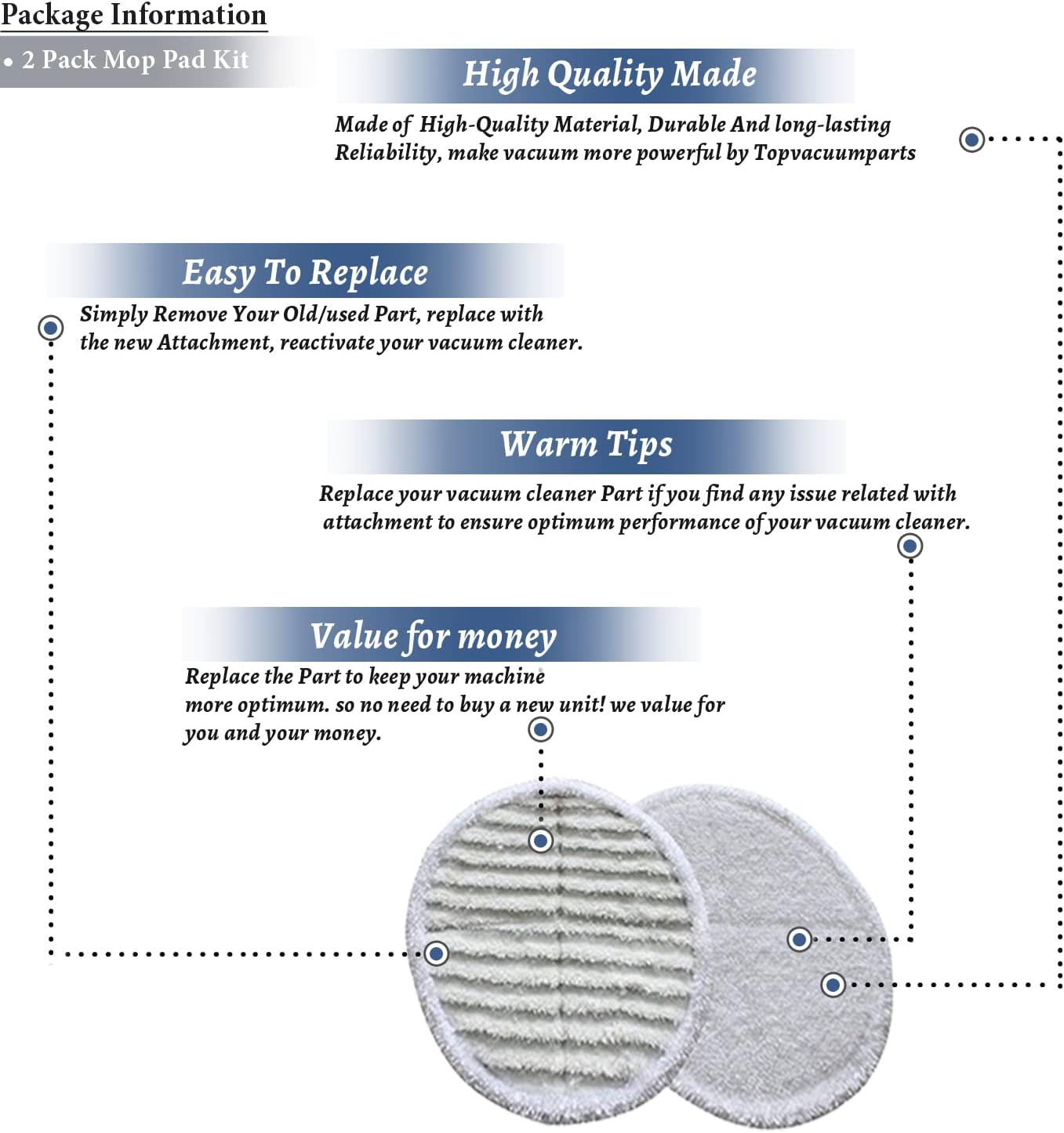 Package Information

• 2 Pack Mop Pad Kit

High Quality Made

Made of High-Quality Material, Durable And long-lasting Reliability, make vacuum more powerful by Topvacuumparts

Easy To Replace

Simply Remove Your Old/used Part, replace with the new Attachment, reactivate your vacuum cleaner.

Warm Tips

Replace your vacuum cleaner Part if you find any issue related with attachment to ensure optimum performance of your vacuum cleaner.

Value for money

Replace the Part to keep your machine more optimum. so no need to buy a new unit! we value for you and your money.